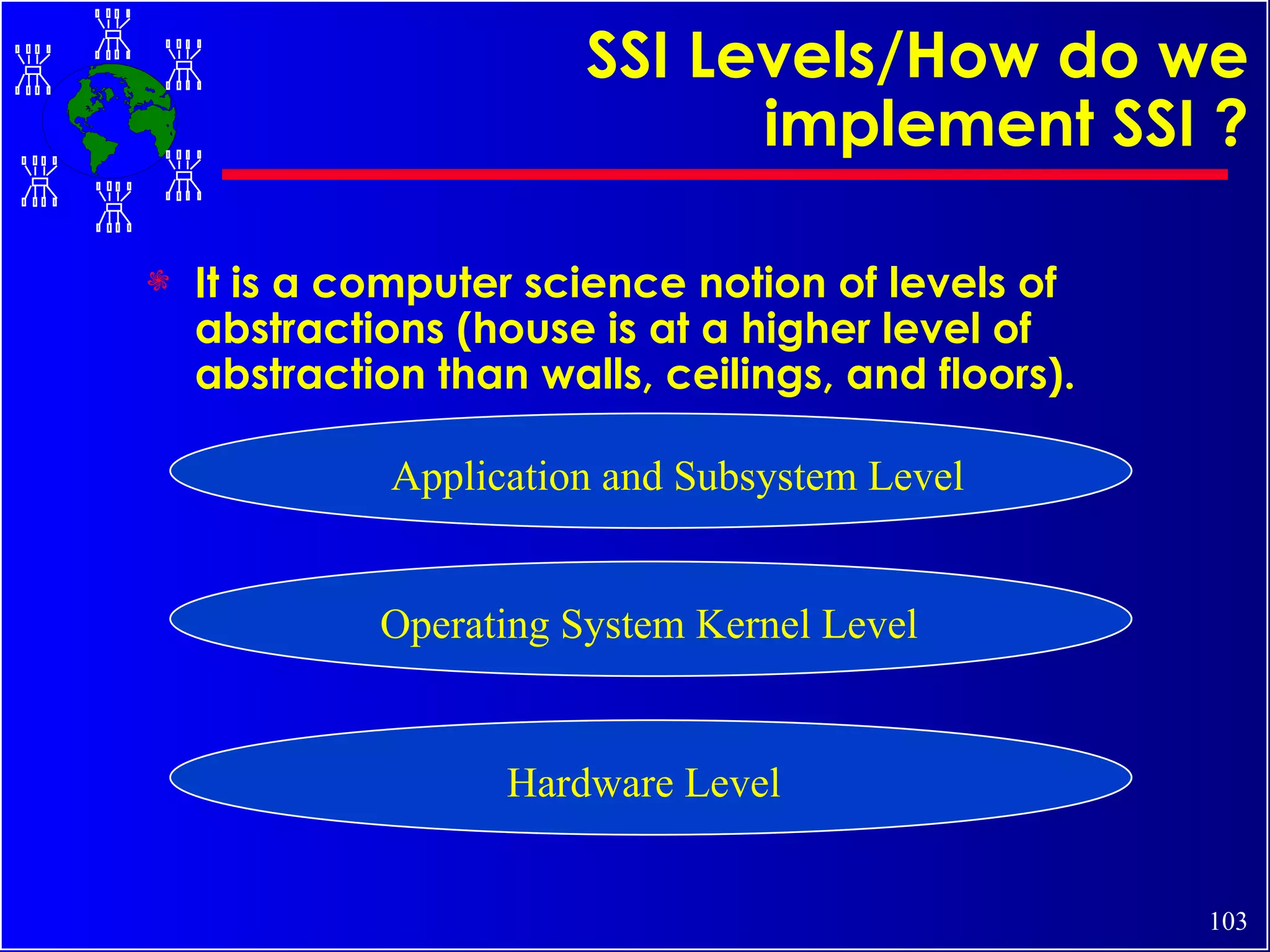 SSI Levels/How do we implement SSI ?

It is a computer science notion of levels of abstractions (house is at a higher level of abstraction than walls, ceilings, and floors).

Application and Subsystem Level

Operating System Kernel Level

Hardware Level

103